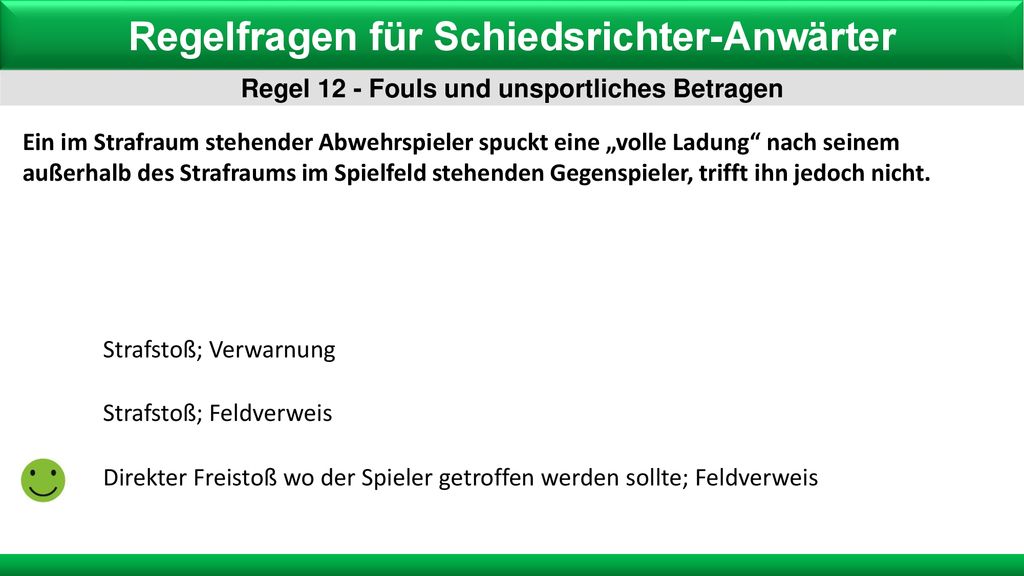 Regelfragen für Schiedsrichter-Anwärter

Regel 12 - Fouls und unsportliches Betragen

Ein im Strafraum stehender Abwehrspieler spuckt eine „volle Ladung“ nach seinem außerhalb des Strafraums im Spielfeld stehenden Gegenspieler, trifft ihn jedoch nicht.

Strafstoß; Verwarnung

Strafstoß; Feldverweis

Direkter Freistoß wo der Spieler getroffen werden sollte; Feldverweis